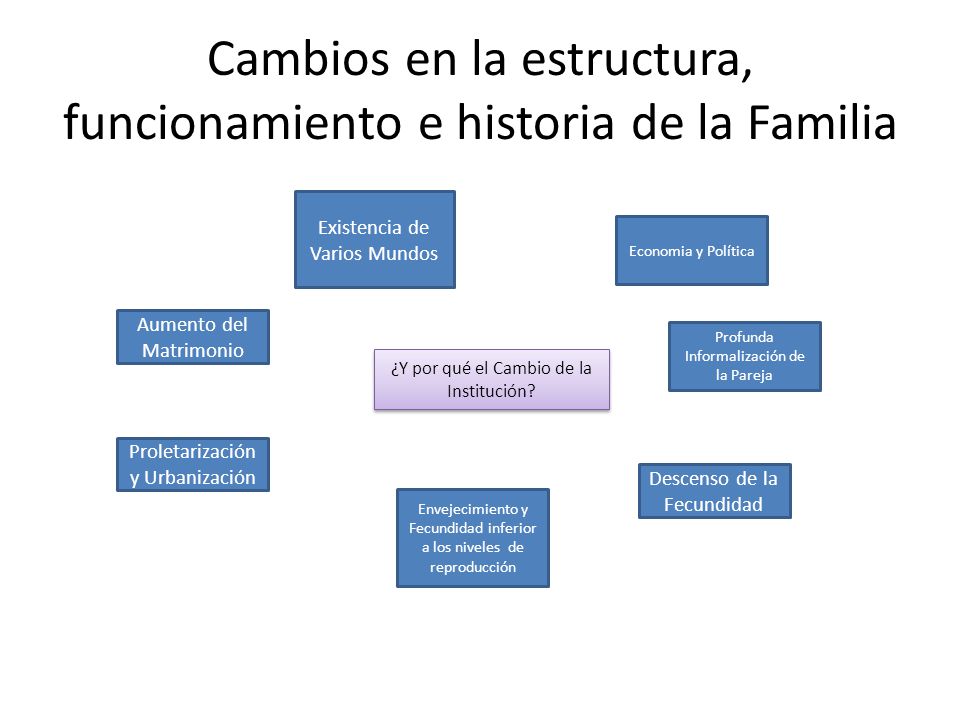 Cambios en la estructura, funcionamiento e historia de la Familia

Existencia de Varios Mundos

Economia y Política

Aumento del Matrimonio

Profunda Informalización de la Pareja

¿Y por qué el Cambio de la Institución?

Proletarización y Urbanización

Descenso de la Fecundidad

Envejecimiento y Fecundidad inferior a los niveles de reproducción